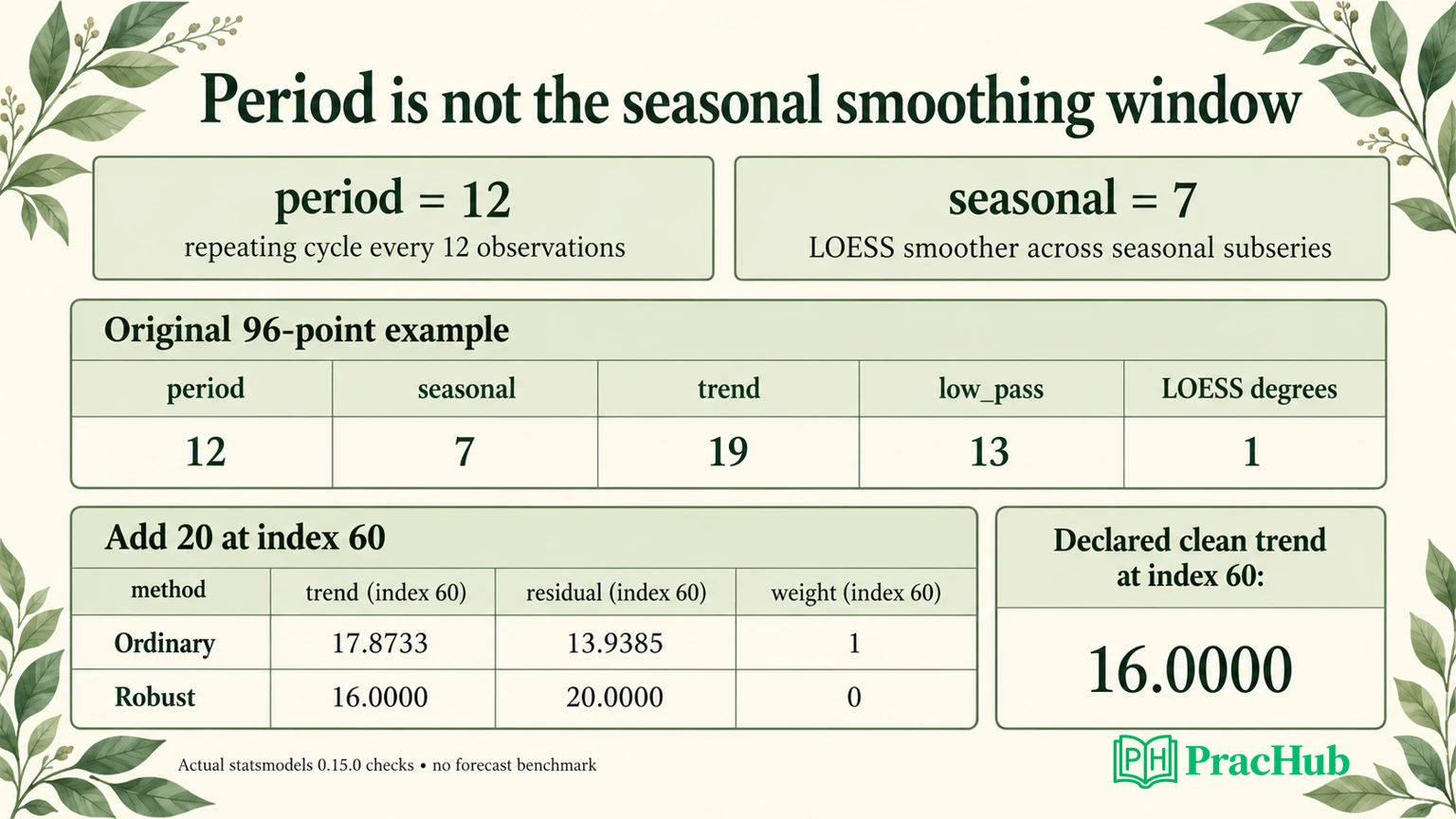 Period is not the seasonal smoothing window

period = 12
repeating cycle every 12 observations

seasonal = 7
LOESS smoother across seasonal subseries

Original 96-point example

| period | seasonal | trend | low_pass | LOESS degrees |
|---|---|---|---|---|
| 12 | 7 | 19 | 13 | 1 |

Add 20 at index 60

| method | trend (index 60) | residual (index 60) | weight (index 60) |
|---|---|---|---|
| Ordinary | 17.8733 | 13.9385 | 1 |
| Robust | 16.0000 | 20.0000 | 0 |

Declared clean trend at index 60:

16.0000

Actual statsmodels 0.15.0 checks • no forecast benchmark

PH PracHub